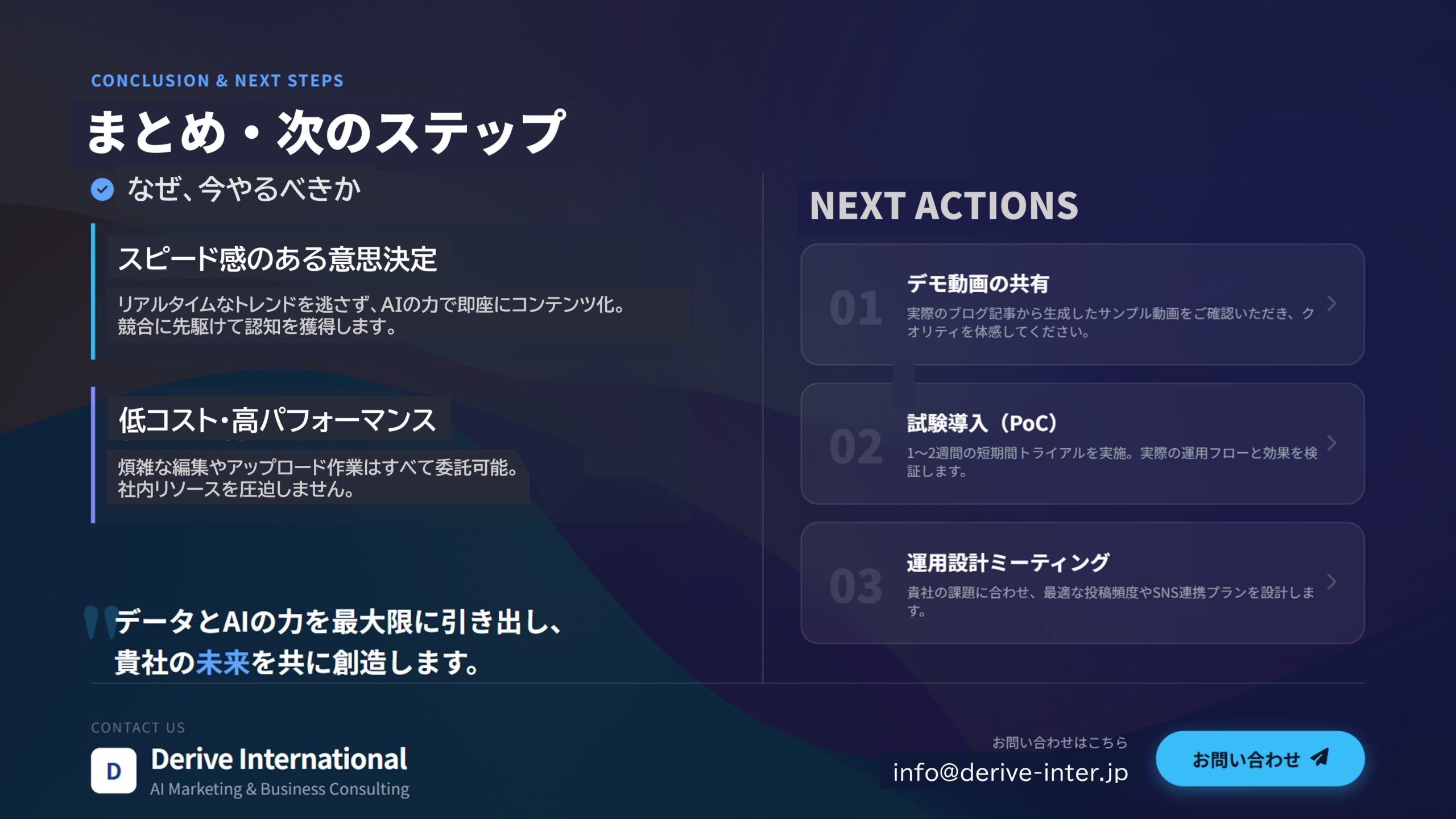 CONCLUSION & NEXT STEPS

まとめ・次のステップ

なぜ、今やるべきか

スピード感のある意思決定

リアルタイムなトレンドを逃さず、AIの力で即座にコンテンツ化。競合に先駆けて認知を獲得します。

低コスト・高パフォーマンス

煩雑な編集やアップロード作業はすべて委託可能。社内リソースを圧迫しません。

データとAIの力を最大限に引き出し、貴社の未来を共に創造します。

NEXT ACTIONS

01 デモ動画の共有
実際のブログ記事から生成したサンプル動画をご確認いただき、クオリティを体感してください。

02 試験導入（PoC）
1〜2週間の短期間トライアルを実施。実際の運用フローと効果を検証します。

03 運用設計ミーティング
貴社の課題に合わせ、最適な投稿頻度やSNS連携プランを設計します。

CONTACT US

D Derive International
AI Marketing & Business Consulting

お問い合わせはこちら
info@derive-inter.jp

お問い合わせ